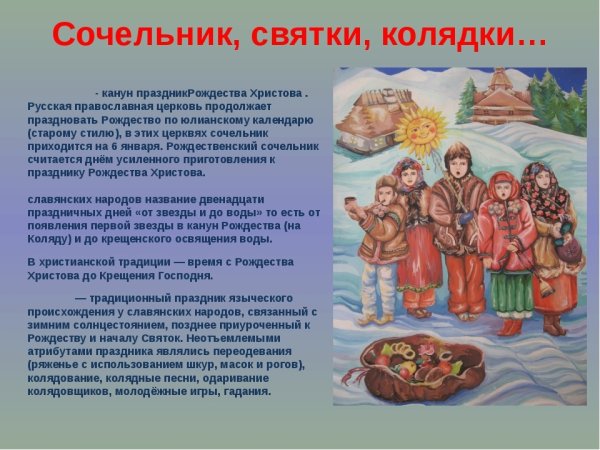 Сочельник, святки, колядки…

- канун праздникРождества Христова . Русская православная церковь продолжает праздновать Рождество по юлианскому календарю (старому стилю), в этих церквях сочельник приходится на 6 января. Рождественский сочельник считается днём усиленного приготовления к празднику Рождества Христова.

славянских народов название двенадцати праздничных дней «от звезды и до воды» то есть от появления первой звезды в канун Рождества (на Коляду) и до крещенского освящения воды.

В христианской традиции — время с Рождества Христова до Крещения Господня.

— традиционный праздник языческого происхождения у славянских народов, связанный с зимним солнцестоянием, позднее приуроченный к Рождеству и началу Святок. Неотъемлемыми атрибутами праздника являлись переодевания (ряженье с использованием шкур, масок и рогов), колядование, колядные песни, одаривание колядовщиков, молодёжные игры, гадания.